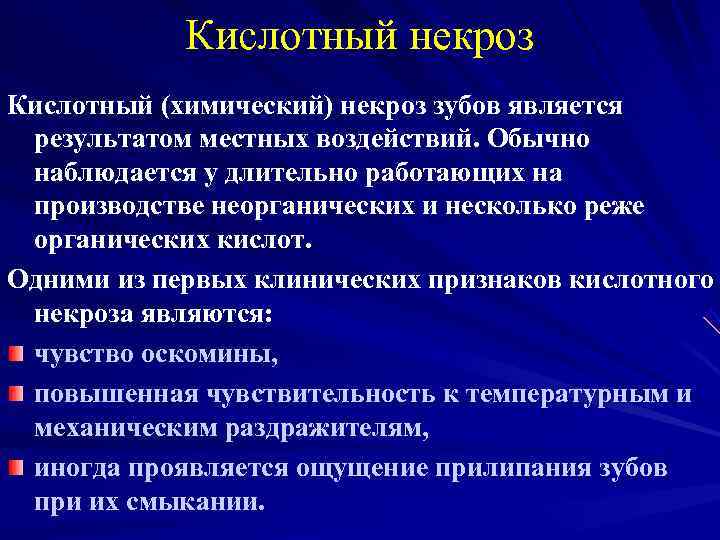 Кислотный некроз

Кислотный (химический) некроз зубов является результатом местных воздействий. Обычно наблюдается у длительно работающих на производстве неорганических и несколько реже органических кислот.

Одними из первых клинических признаков кислотного некроза являются:

чувство оскомины,

повышенная чувствительность к температурным и механическим раздражителям,

иногда проявляется ощущение прилипания зубов при их смыкании.